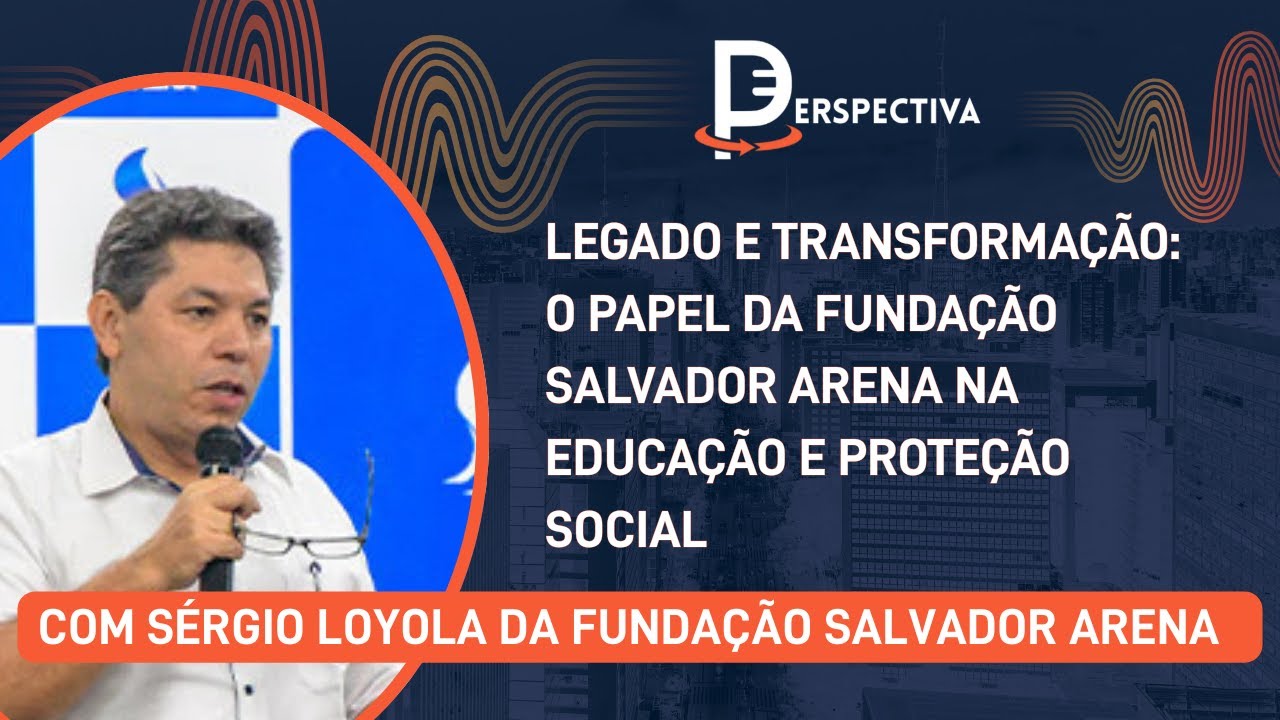 PERSPECTIVA

LEGADO E TRANSFORMAÇÃO: O PAPEL DA FUNDAÇÃO SALVADOR ARENA NA EDUCAÇÃO E PROTEÇÃO SOCIAL

COM SÉRGIO LOYOLA DA FUNDAÇÃO SALVADOR ARENA